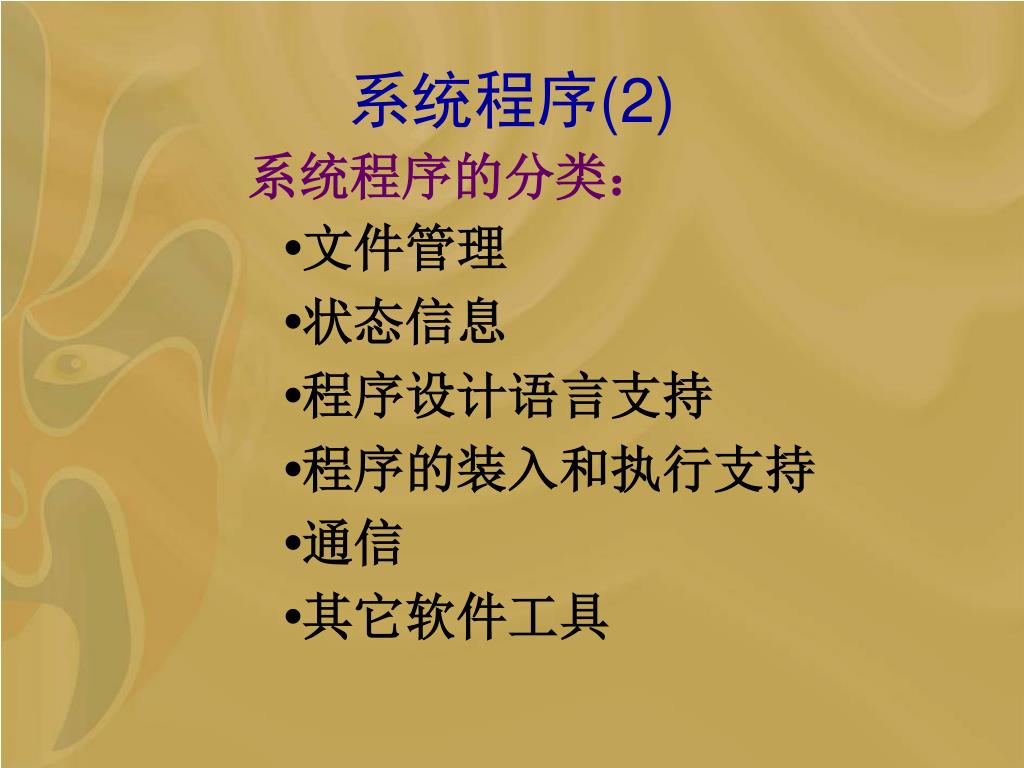 系统程序(2)

系统程序的分类：

•文件管理
•状态信息
•程序设计语言支持
•程序的装入和执行支持
•通信
•其它软件工具